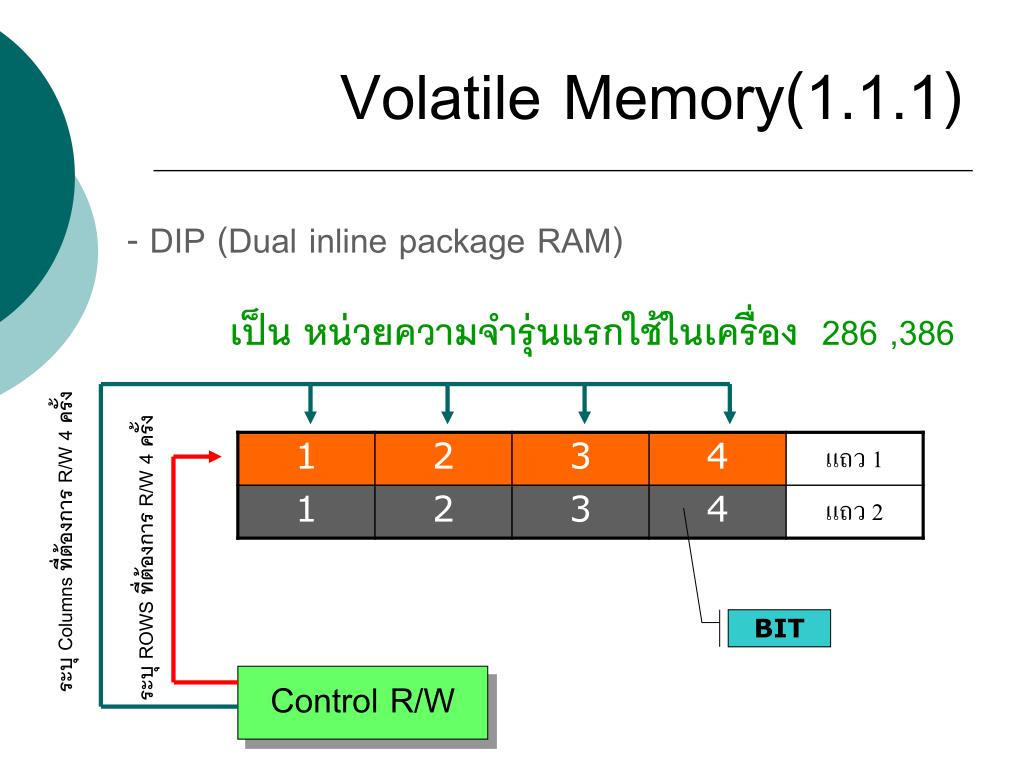 Volatile Memory(1.1.1)

- DIP (Dual inline package RAM)

เป็น หน่วยความจำรุ่นแรกใช้ในเครื่อง 286 ,386

ระบุ Columns ที่ต้องการ R/W 4 ครั้ง

ระบุ ROWS ที่ต้องการ R/W 4 ครั้ง

| 1 | 2 | 3 | 4 | แถว 1 |
|---|---|---|---|---|
| 1 | 2 | 3 | 4 | แถว 2 |

BIT

Control R/W